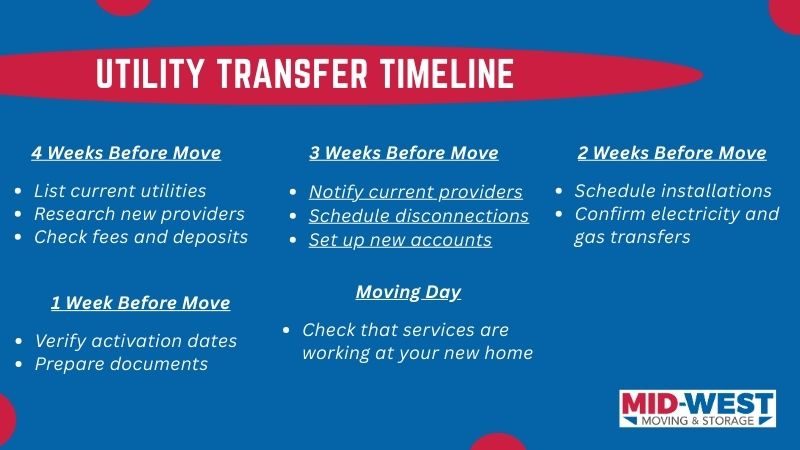 UTILITY TRANSFER TIMELINE

4 Weeks Before Move

- List current utilities
- Research new providers
- Check fees and deposits

3 Weeks Before Move

- Notify current providers
- Schedule disconnections
- Set up new accounts

2 Weeks Before Move

- Schedule installations
- Confirm electricity and gas transfers

1 Week Before Move

- Verify activation dates
- Prepare documents

Moving Day

- Check that services are working at your new home

MID-WEST
MOVING & STORAGE